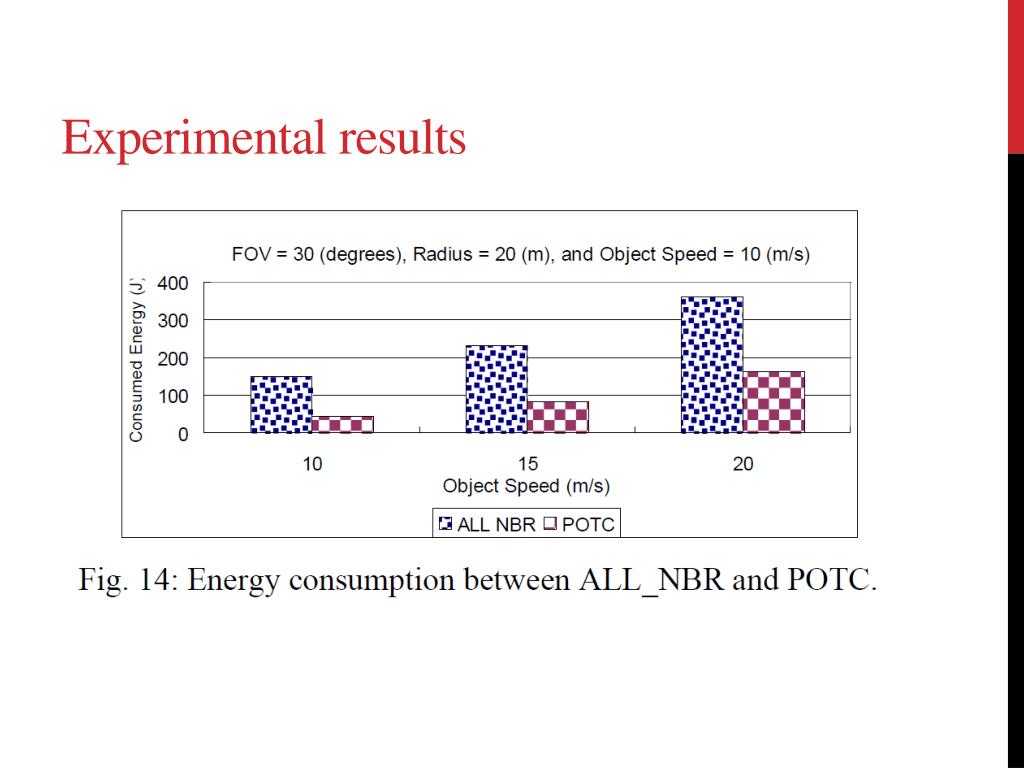 Experimental results

FOV = 30 (degrees), Radius = 20 (m), and Object Speed = 10 (m/s)

Consumed Energy (J)

400
300
200
100
0

10
15
20

Object Speed (m/s)

ALL NBR POTC

Fig. 14: Energy consumption between ALL_NBR and POTC.